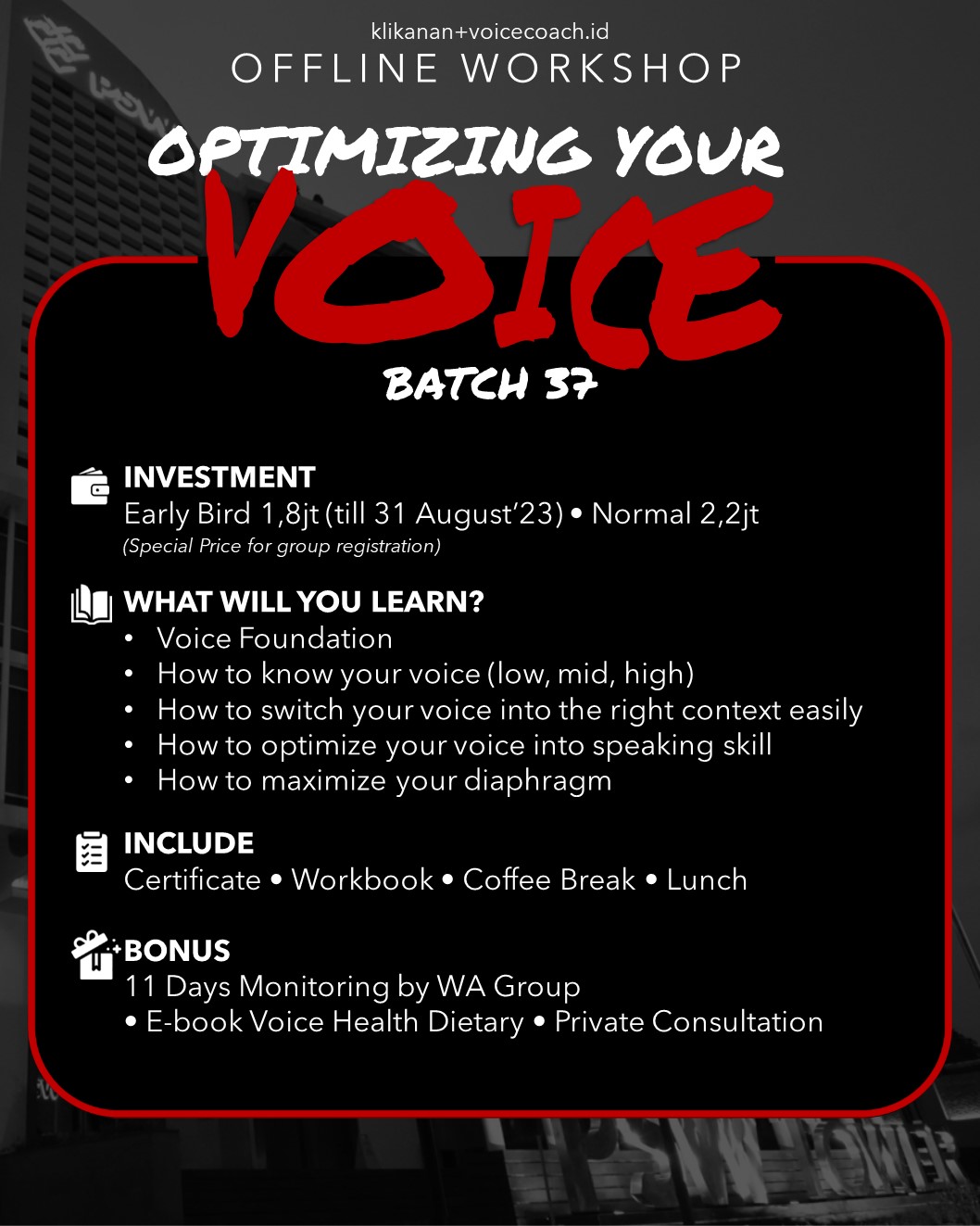 klikanan+voicecoach.id
OFFLINE WORKSHOP

OPTIMIZING YOUR
VOICE
BATCH 37

INVESTMENT
Early Bird 1,8jt (till 31 August'23) • Normal 2,2jt
(Special Price for group registration)

WHAT WILL YOU LEARN?
• Voice Foundation
• How to know your voice (low, mid, high)
• How to switch your voice into the right context easily
• How to optimize your voice into speaking skill
• How to maximize your diaphragm

INCLUDE
Certificate • Workbook • Coffee Break • Lunch

BONUS
11 Days Monitoring by WA Group
• E-book Voice Health Dietary • Private Consultation